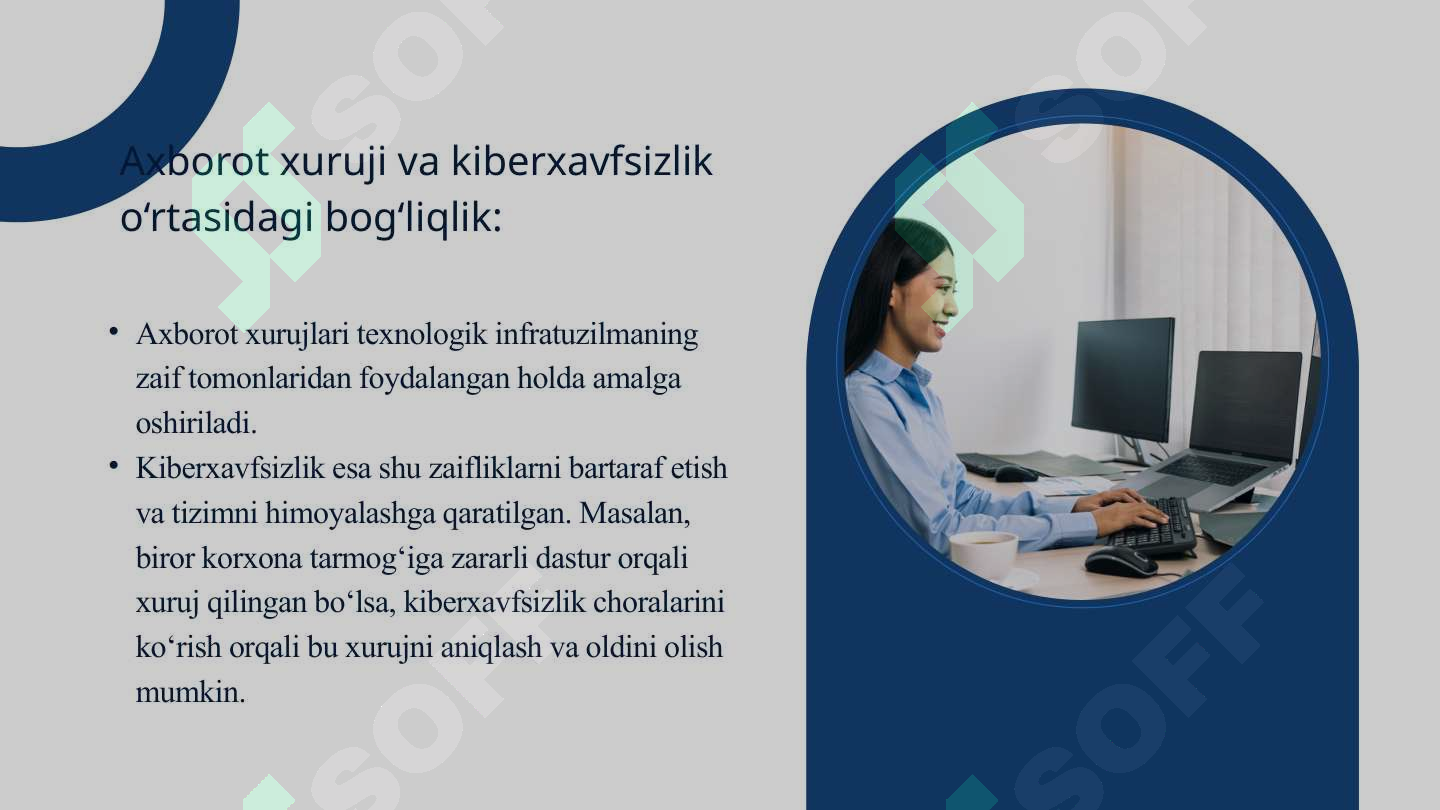 Axborot xuruji va kiberxavfsizlik o‘rtasidagi bog‘liqlik:

• Axborot xurujlari texnologik infratuzilmaning zaif tomonlaridan foydalangan holda amalga oshiriladi.
• Kiberxavfsizlik esa shu zaifliklarni bartaraf etish va tizimni himoyalashga qaratilgan. Masalan, biror korxona tarmog‘iga zararli dastur orqali xuruj qilingan bo‘lsa, kiberxavfsizlik choralarini ko‘rish orqali bu xurujni aniqlash va oldini olish mumkin.

SOFF SOFF SOFF SOFF